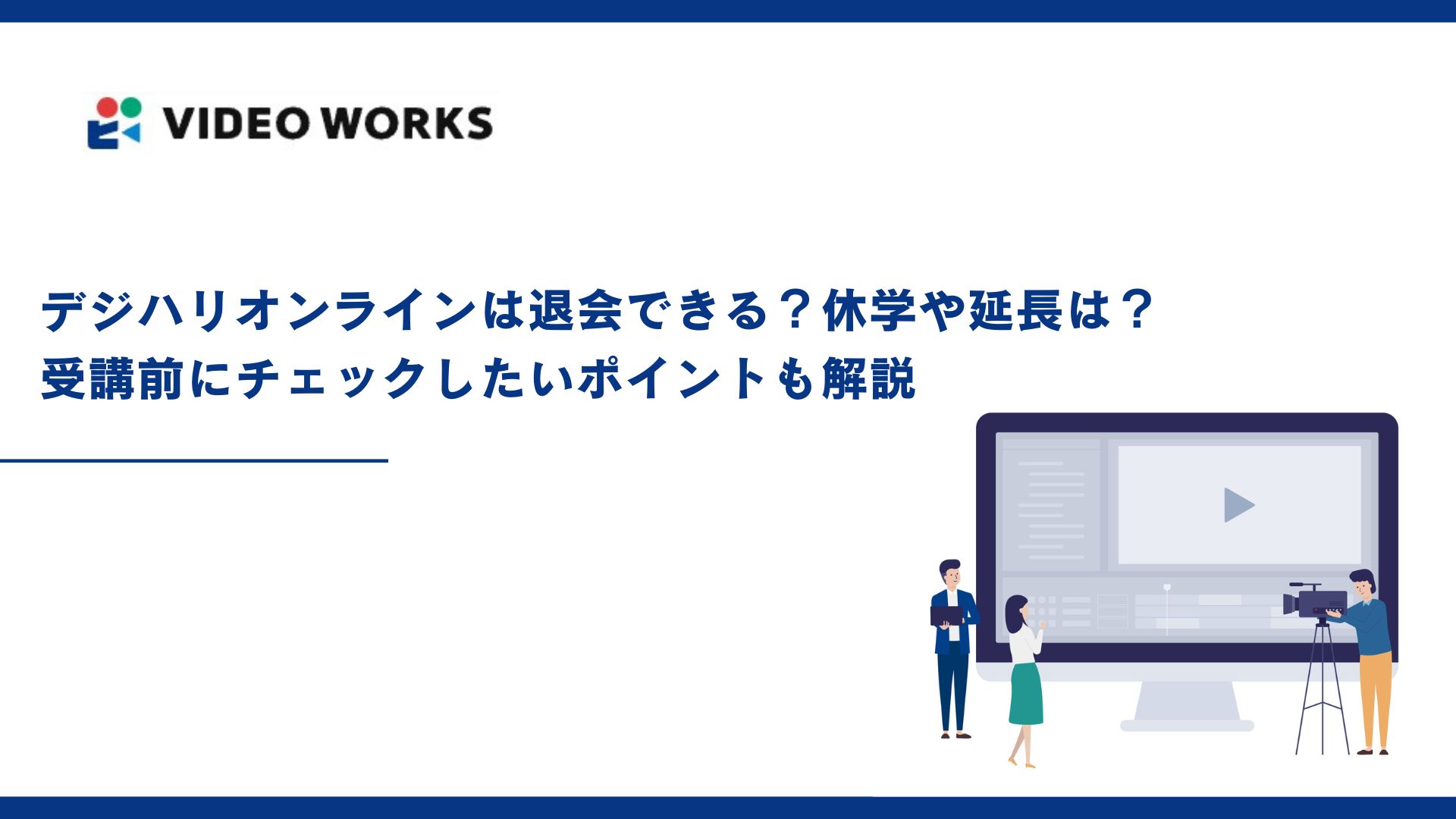 VIDEO WORKS

デジハリオンラインは退会できる？休学や延長は？
受講前にチェックしたいポイントも解説